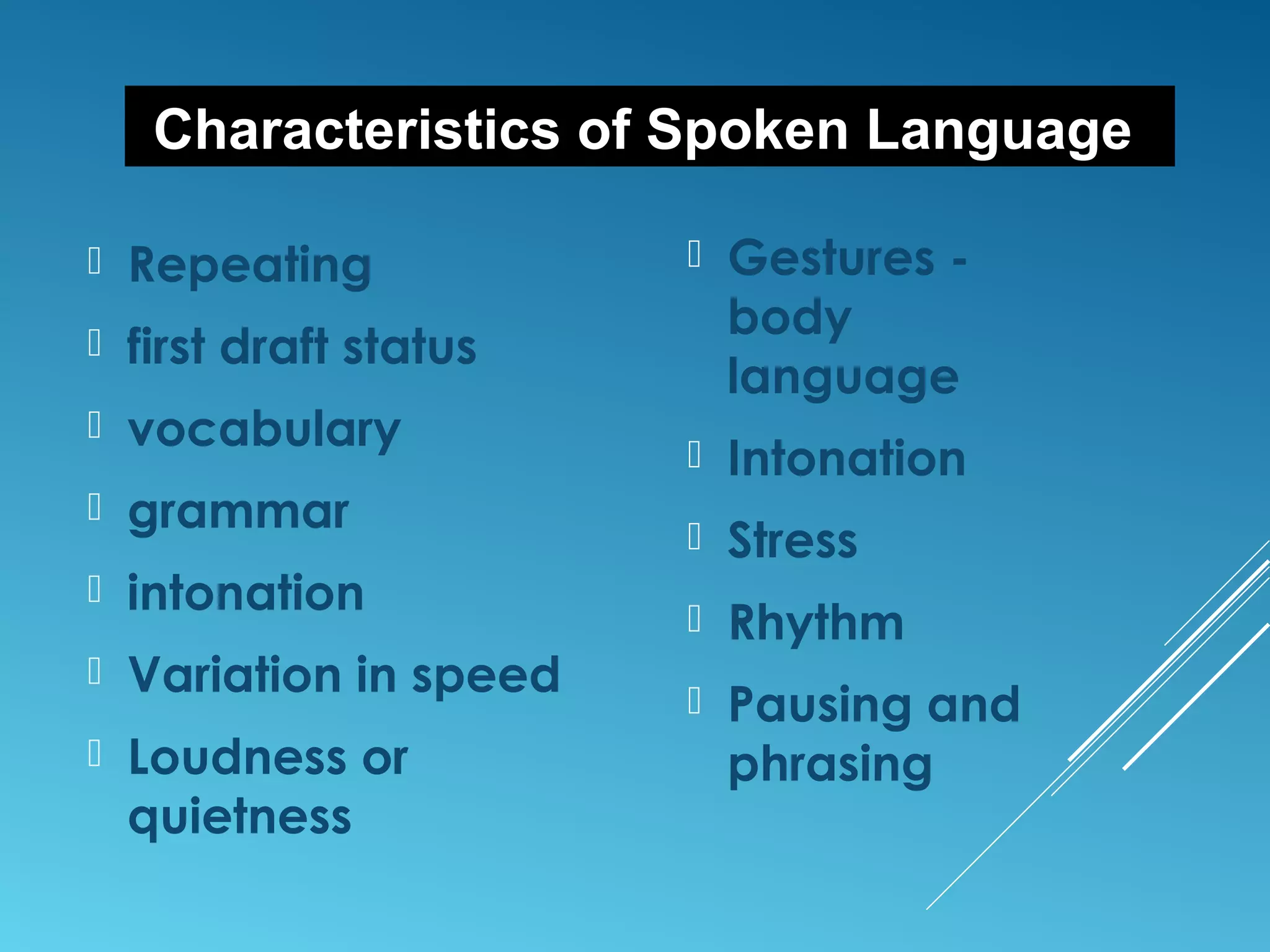 Characteristics of Spoken Language

- Repeating
- first draft status
- vocabulary
- grammar
- intonation
- Variation in speed
- Loudness or quietness

- Gestures - body language
- Intonation
- Stress
- Rhythm
- Pausing and phrasing